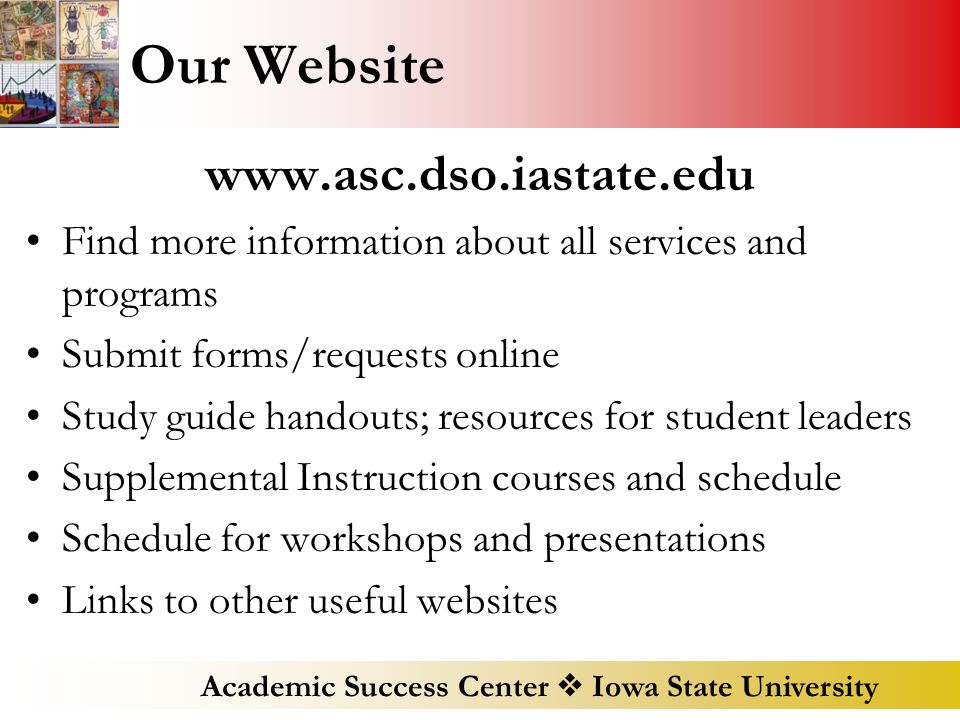 Our Website

www.asc.dso.iastate.edu

• Find more information about all services and programs
• Submit forms/requests online
• Study guide handouts; resources for student leaders
• Supplemental Instruction courses and schedule
• Schedule for workshops and presentations
• Links to other useful websites

Academic Success Center ❖ Iowa State University